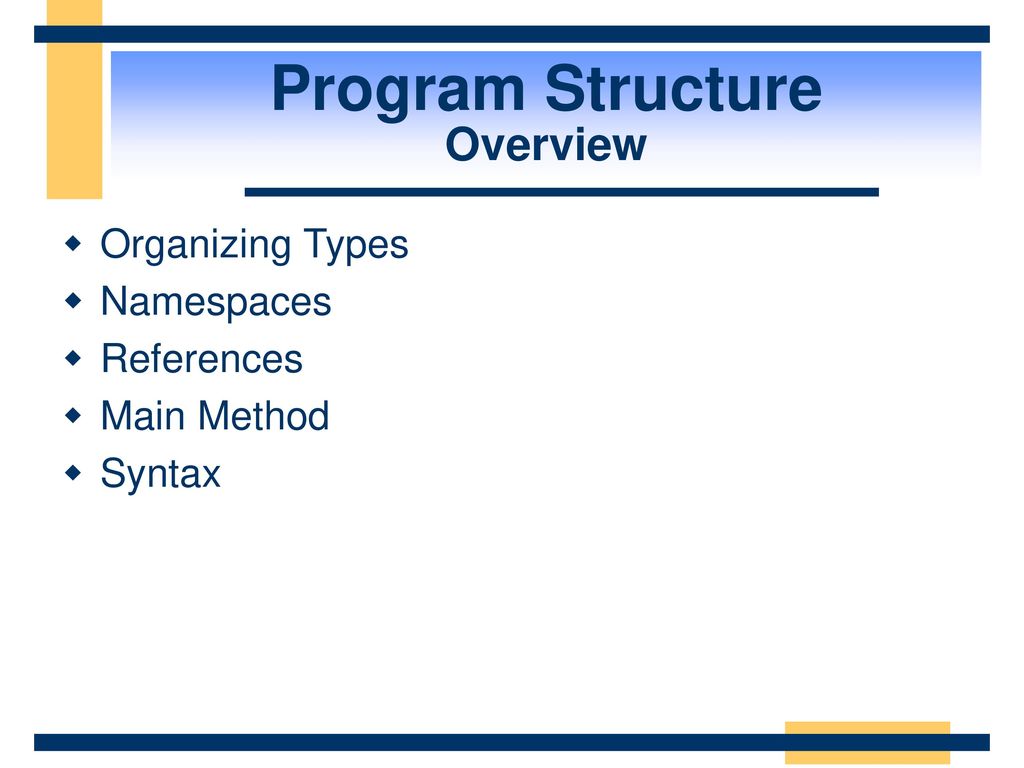 Program Structure
Overview

Organizing Types
Namespaces
References
Main Method
Syntax